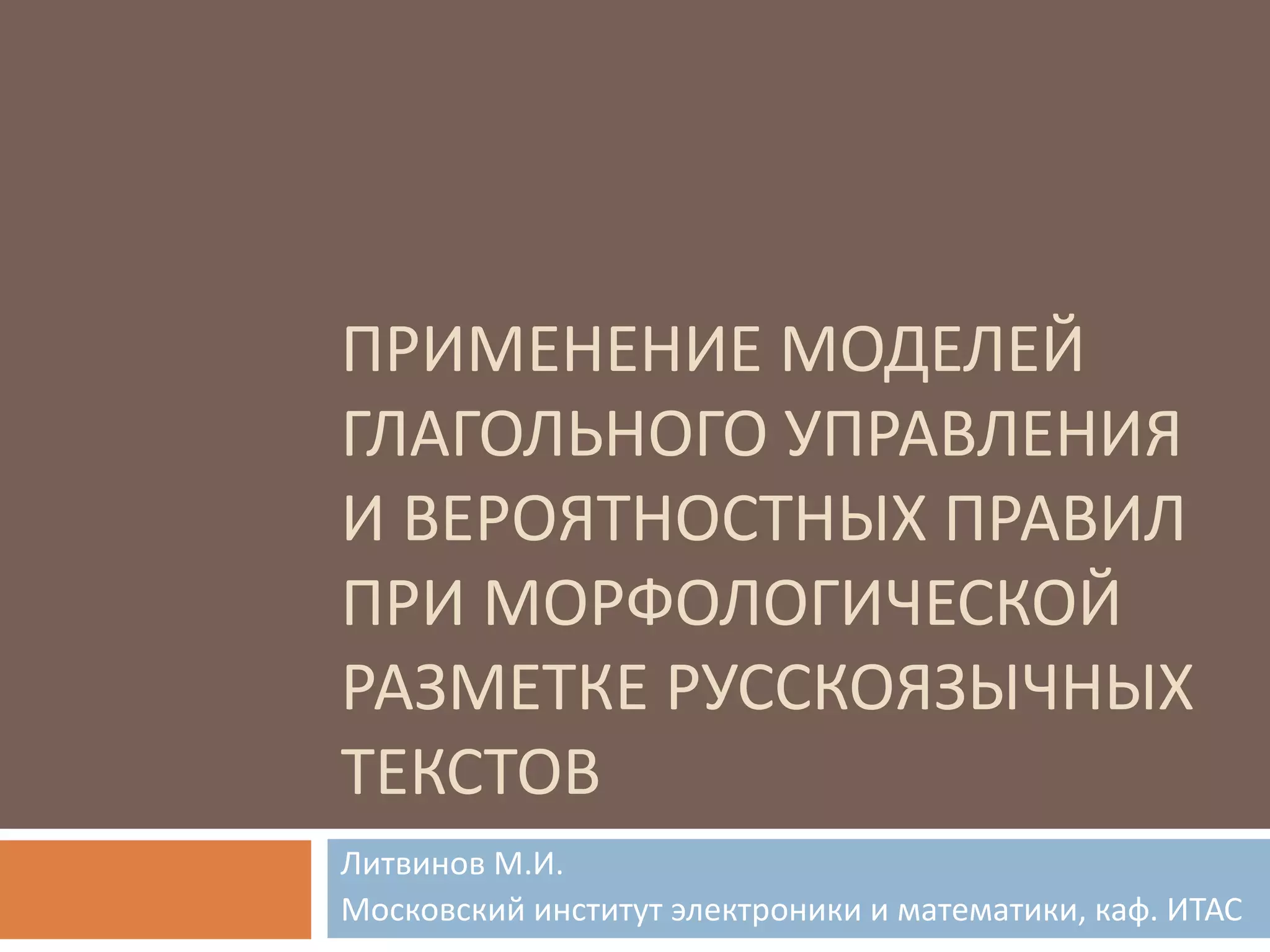 ПРИМЕНЕНИЕ МОДЕЛЕЙ ГЛАГОЛЬНОГО УПРАВЛЕНИЯ И ВЕРОЯТНОСТНЫХ ПРАВИЛ ПРИ МОРФОЛОГИЧЕСКОЙ РАЗМЕТКЕ РУССКОЯЗЫЧНЫХ ТЕКСТОВ

Литвинов М.И.
Московский институт электроники и математики, каф. ИТАС